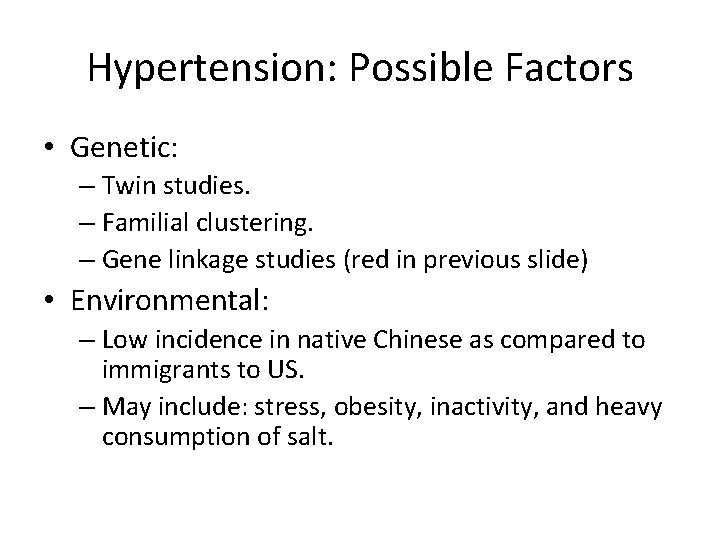 Hypertension: Possible Factors

• Genetic:
– Twin studies.
– Familial clustering.
– Gene linkage studies (red in previous slide)

• Environmental:
– Low incidence in native Chinese as compared to immigrants to US.
– May include: stress, obesity, inactivity, and heavy consumption of salt.